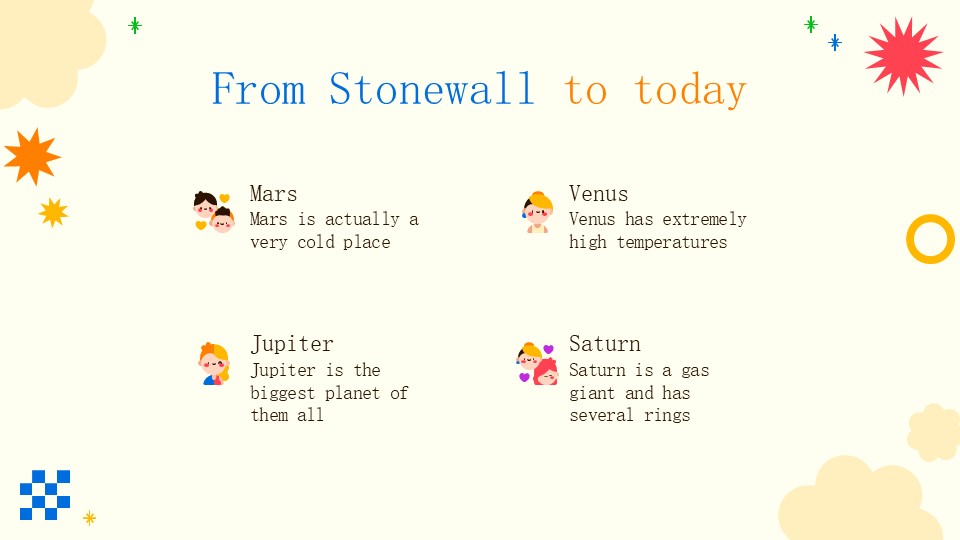 From Stonewall to today

Mars
Mars is actually a very cold place

Venus
Venus has extremely high temperatures

Jupiter
Jupiter is the biggest planet of them all

Saturn
Saturn is a gas giant and has several rings